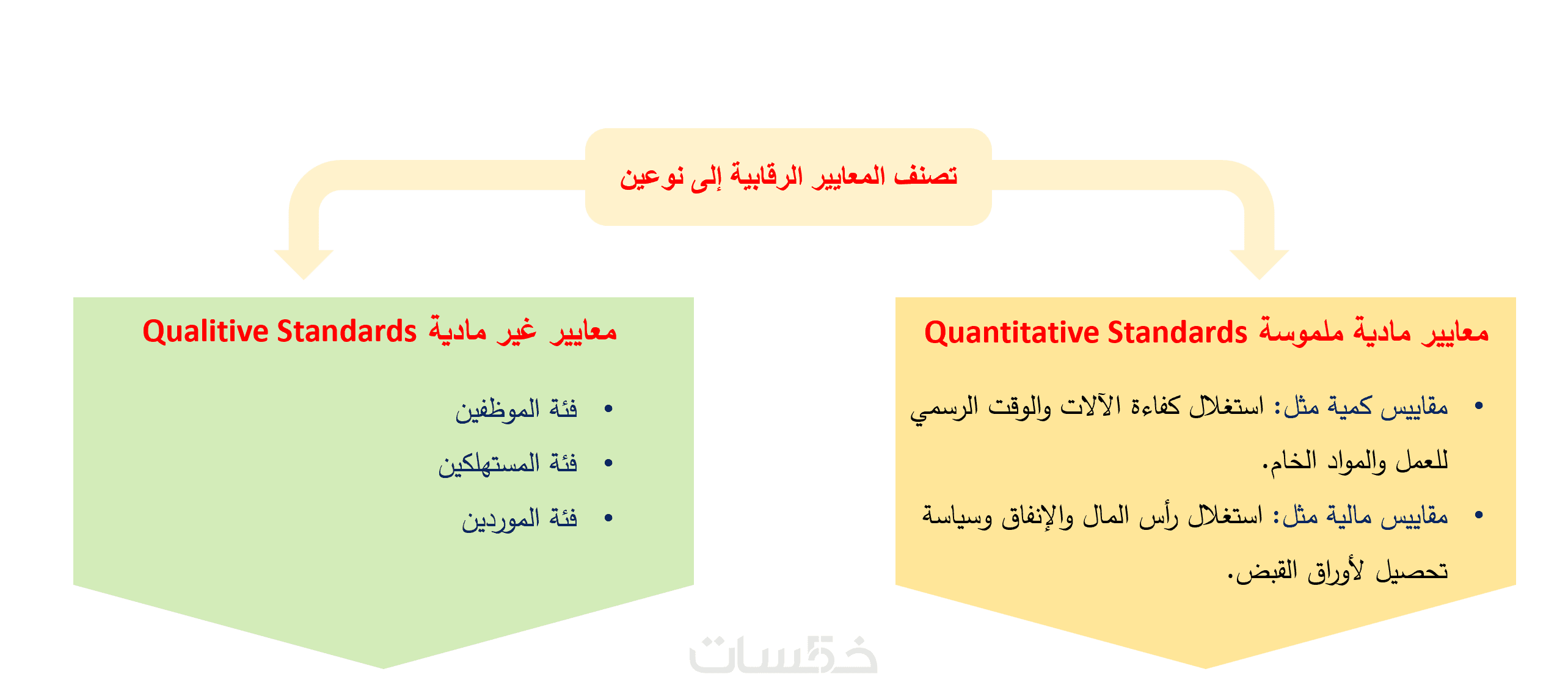 تصنف المعايير الرقابية إلى نوعين

معايير مادية ملموسة Quantitative Standards

• مقاييس كمية مثل: استغلال كفاءة الآلات والوقت الرسمي للعمل والمواد الخام.
• مقاييس مالية مثل: استغلال رأس المال والإنفاق وسياسة تحصيل لأوراق القبض.

معايير غير مادية Qualitive Standards

• فئة الموظفين
• فئة المستهلكين
• فئة الموردين

خمسات